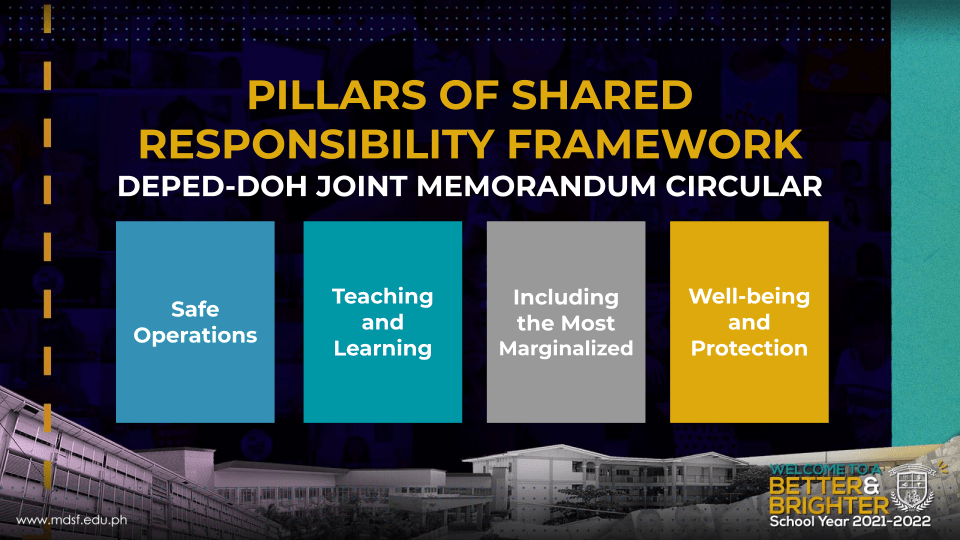 PILLARS OF SHARED RESPONSIBILITY FRAMEWORK
DEPED-DOH JOINT MEMORANDUM CIRCULAR

Safe Operations

Teaching and Learning

Including the Most Marginalized

Well-being and Protection

www.mdsf.edu.ph

WELCOME TO A BETTER & BRIGHTER School Year 2021-2022